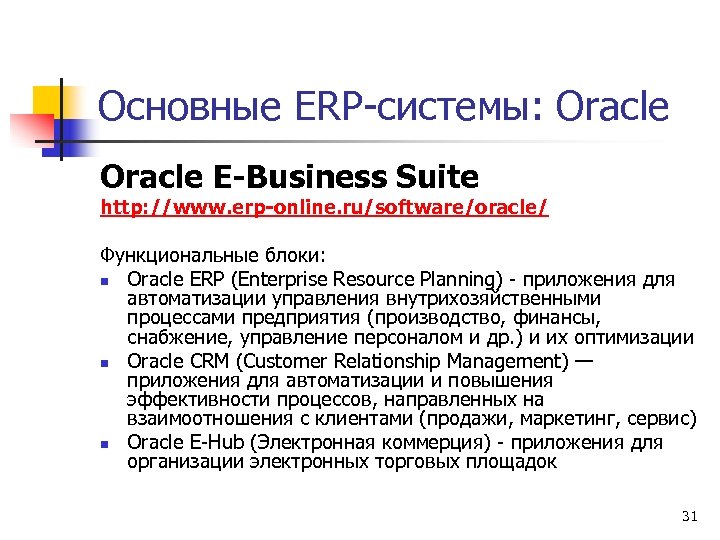 Основные ERP-системы: Oracle

Oracle E-Business Suite

http://www.erp-online.ru/software/oracle/

Функциональные блоки:

- Oracle ERP (Enterprise Resource Planning) - приложения для автоматизации управления внутрихозяйственными процессами предприятия (производство, финансы, снабжение, управление персоналом и др.) и их оптимизации
- Oracle CRM (Customer Relationship Management) — приложения для автоматизации и повышения эффективности процессов, направленных на взаимоотношения с клиентами (продажи, маркетинг, сервис)
- Oracle E-Hub (Электронная коммерция) - приложения для организации электронных торговых площадок

31